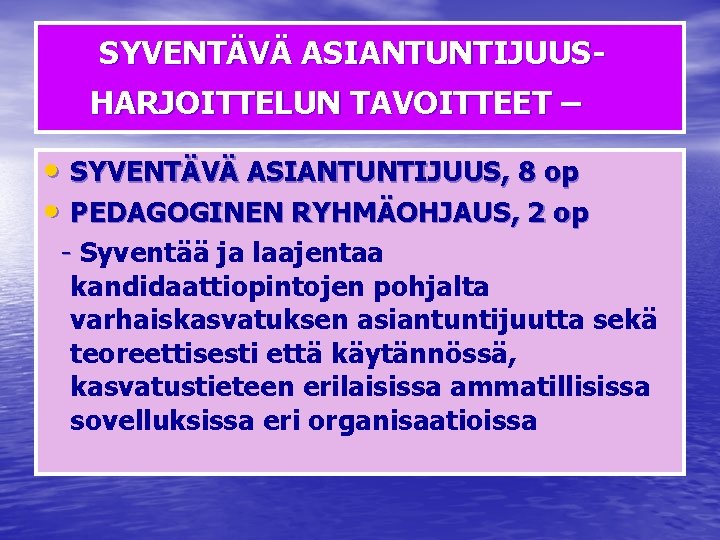 SYVENTÄVÄ ASIANTUNTIJUUS-HARJOITTELUN TAVOITTEET –

• SYVENTÄVÄ ASIANTUNTIJUUS, 8 op
• PEDAGOGINEN RYHMÄOHJAUS, 2 op

- Syventää ja laajentaa kandidaattiopintojen pohjalta varhaiskasvatuksen asiantuntijuutta sekä teoreettisesti että käytännössä, kasvatustieteen erilaisissa ammatillisissa sovelluksissa eri organisaatioissa